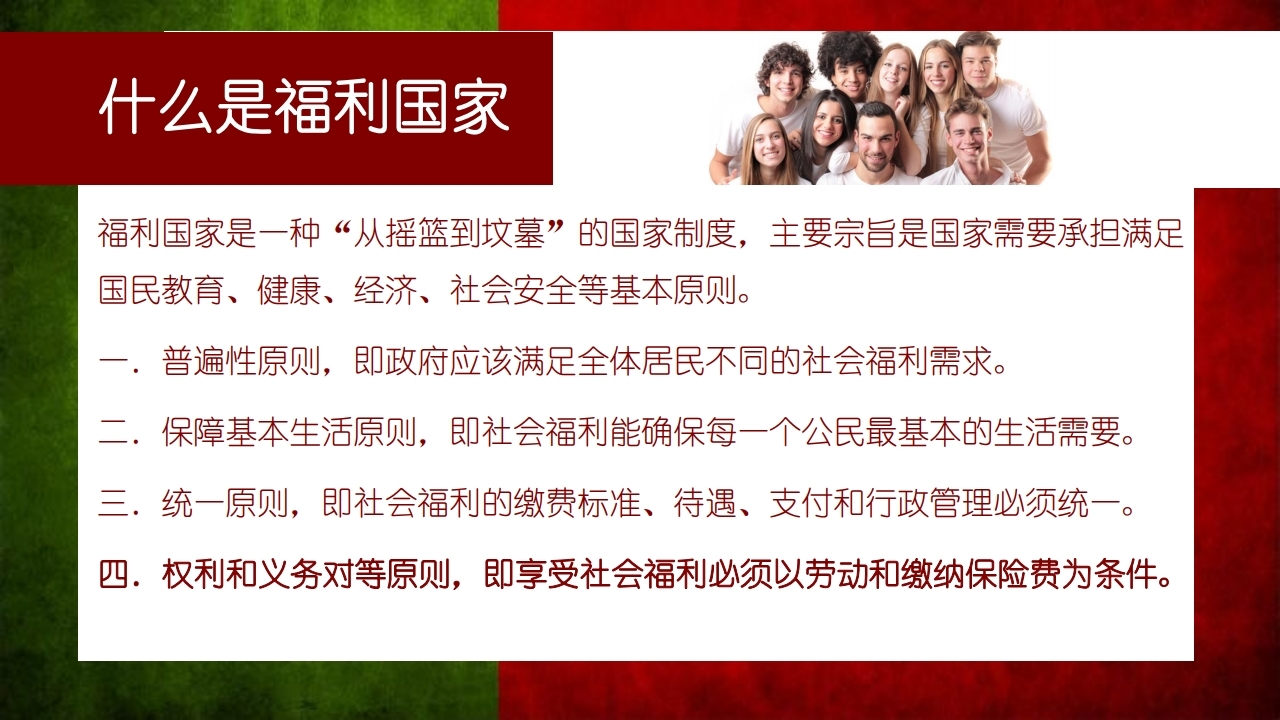 什么是福利国家

福利国家是一种“从摇篮到坟墓”的国家制度，主要宗旨是国家需要承担满足国民教育、健康、经济、社会安全等基本原则。

一．普遍性原则，即政府应该满足全体居民不同的社会福利需求。

二．保障基本生活原则，即社会福利能确保每一个公民最基本的生活需要。

三．统一原则，即社会福利的缴费标准、待遇、支付和行政管理必须统一。

四．权利和义务对等原则，即享受社会福利必须以劳动和缴纳保险费为条件。